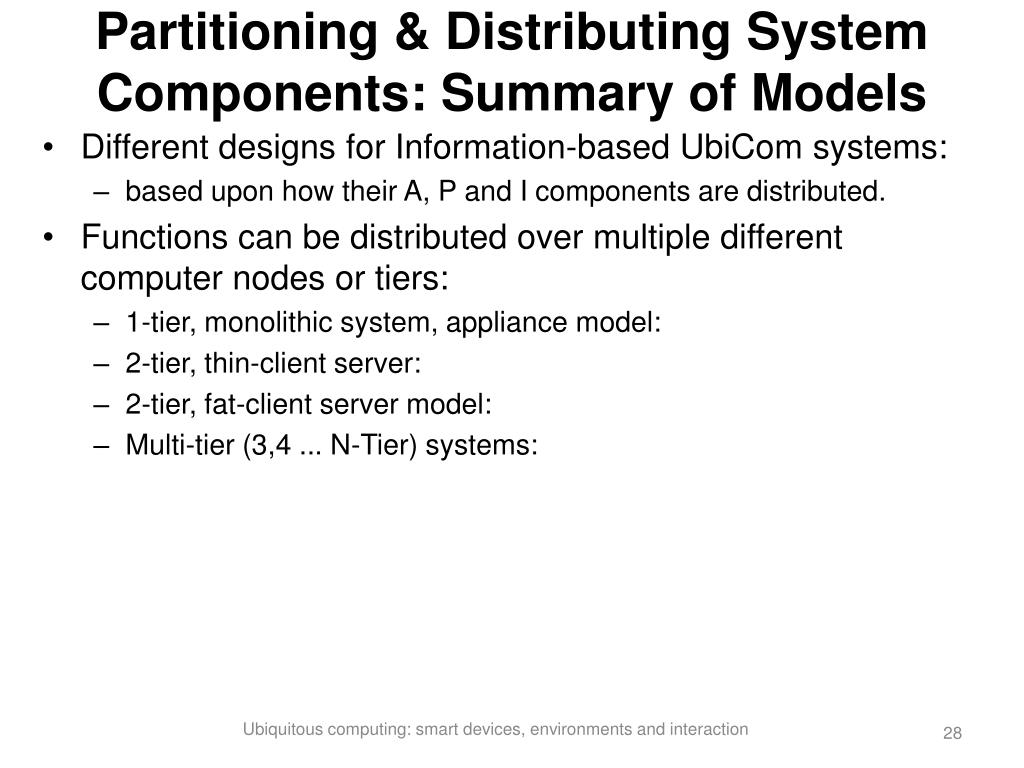 Partitioning & Distributing System Components: Summary of Models

• Different designs for Information-based UbiCom systems:
  – based upon how their A, P and I components are distributed.
• Functions can be distributed over multiple different computer nodes or tiers:
  – 1-tier, monolithic system, appliance model:
  – 2-tier, thin-client server:
  – 2-tier, fat-client server model:
  – Multi-tier (3,4 ... N-Tier) systems:

Ubiquitous computing: smart devices, environments and interaction

28